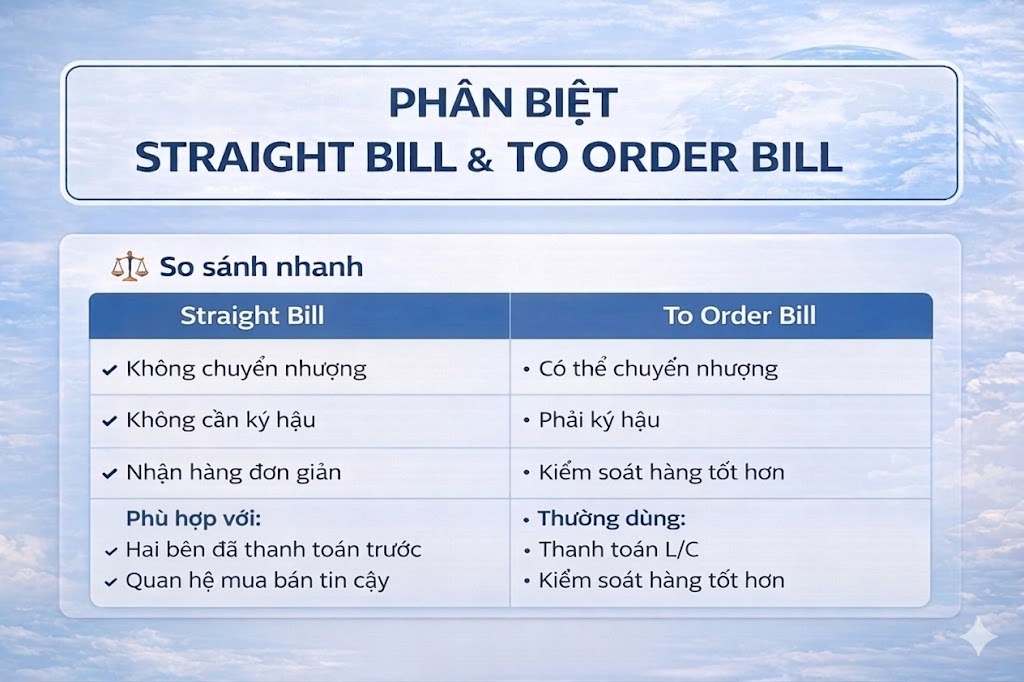 PHÂN BIỆT
STRAIGHT BILL & TO ORDER BILL

So sánh nhanh

| Straight Bill | To Order Bill |
|---|---|
| ✓ Không chuyển nhượng | • Có thể chuyển nhượng |
| ✓ Không cần ký hậu | • Phải ký hậu |
| ✓ Nhận hàng đơn giản | • Kiểm soát hàng tốt hơn |
| Phù hợp với: ✓ Hai bên đã thanh toán trước ✓ Quan hệ mua bán tin cậy | • Thường dùng: • Thanh toán L/C • Kiểm soát hàng tốt hơn |